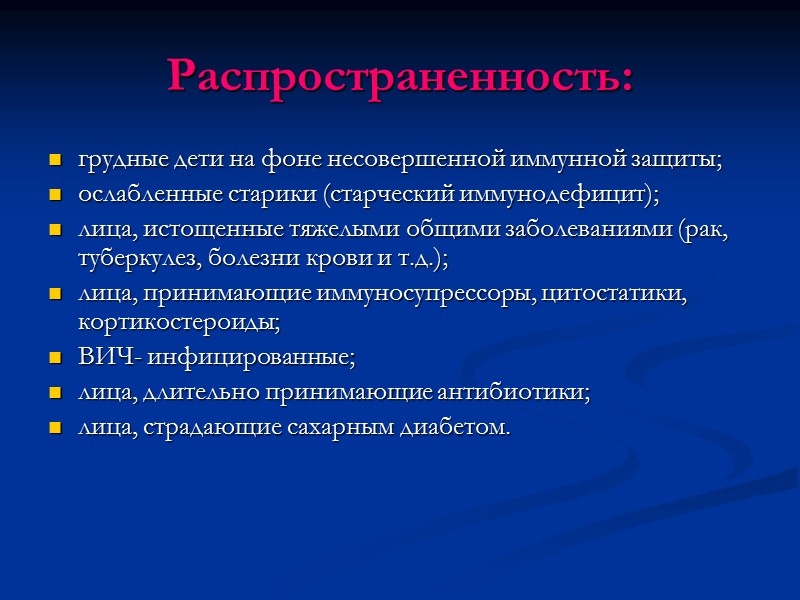 Распространенность:

- грудные дети на фоне несовершенной иммунной защиты;
- ослабленные старики (старческий иммунодефицит);
- лица, истощенные тяжелыми общими заболеваниями (рак, туберкулез, болезни крови и т.д.);
- лица, принимающие иммуносупрессоры, цитостатики, кортикостероиды;
- ВИЧ- инфицированные;
- лица, длительно принимающие антибиотики;
- лица, страдающие сахарным диабетом.